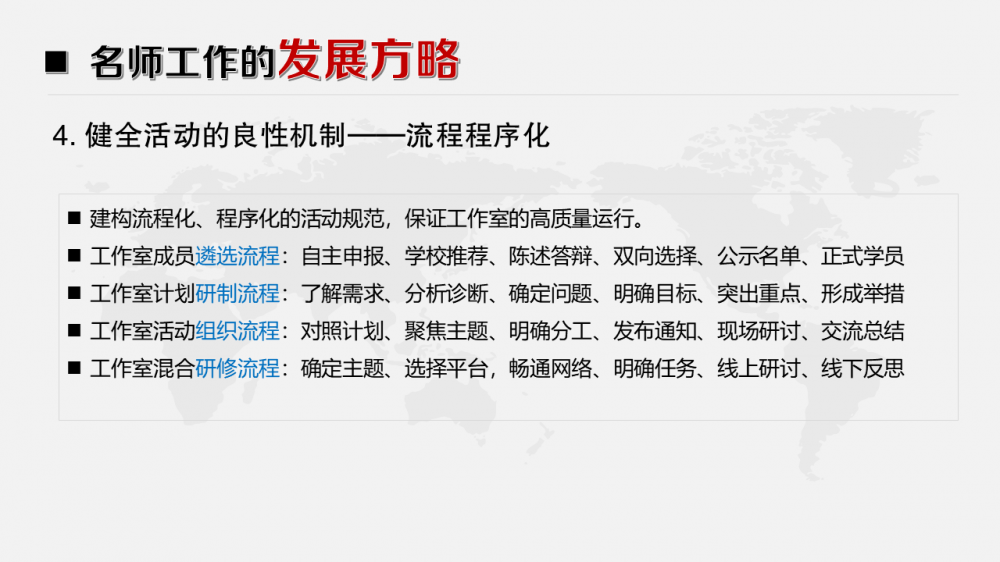 ■ 名师工作的发展方略

4. 健全活动的良性机制——流程程序化

■ 建构流程化、程序化的活动规范，保证工作室的高质量运行。

■ 工作室成员遴选流程：自主申报、学校推荐、陈述答辩、双向选择、公示名单、正式学员

■ 工作室计划研制流程：了解需求、分析诊断、确定问题、明确目标、突出重点、形成举措

■ 工作室活动组织流程：对照计划、聚焦主题、明确分工、发布通知、现场研讨、交流总结

■ 工作室混合研修流程：确定主题、选择平台，畅通网络、明确任务、线上研讨、线下反思